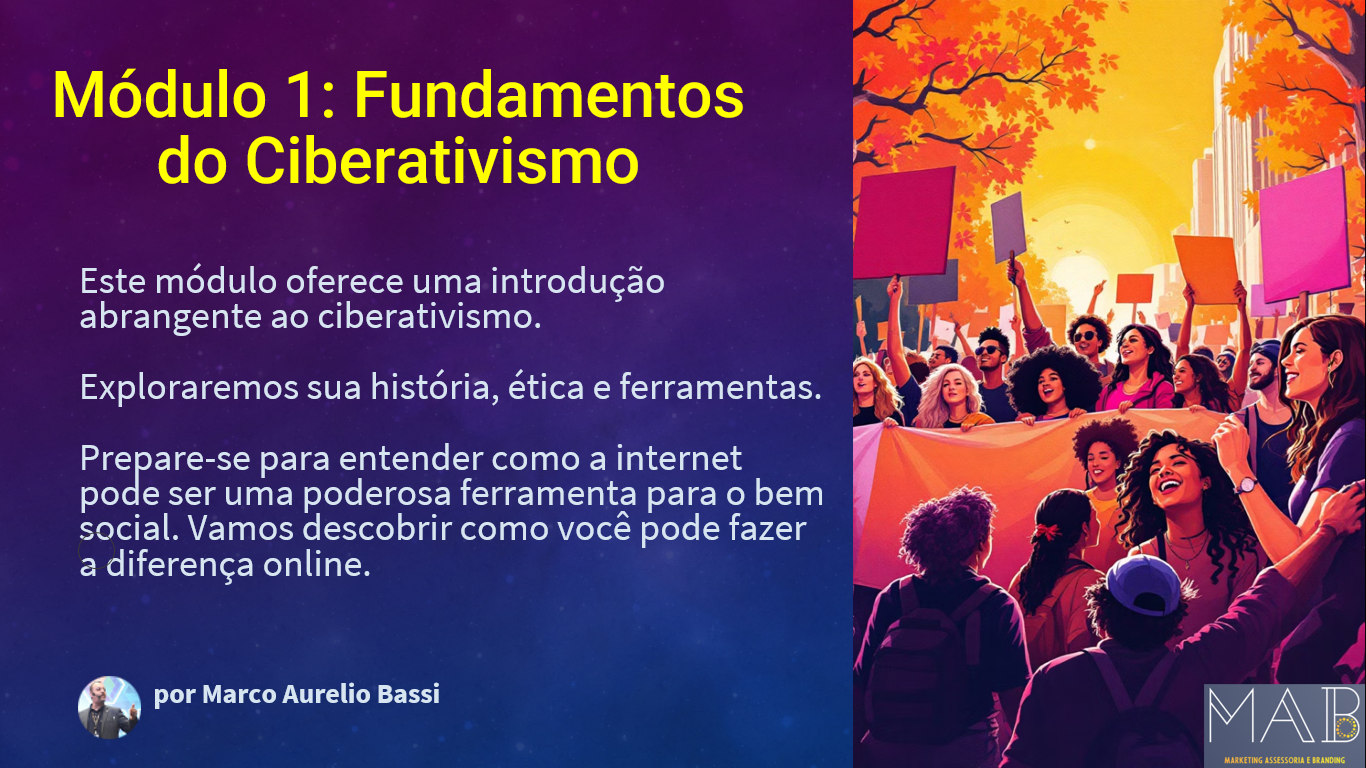 Módulo 1: Fundamentos do Ciberativismo

Este módulo oferece uma introdução abrangente ao ciberativismo.

Exploraremos sua história, ética e ferramentas.

Prepare-se para entender como a internet pode ser uma poderosa ferramenta para o bem social. Vamos descobrir como você pode fazer a diferença online.

por Marco Aurelio Bassi

MAB
MARKETING ASSESSORIA E BRANDING